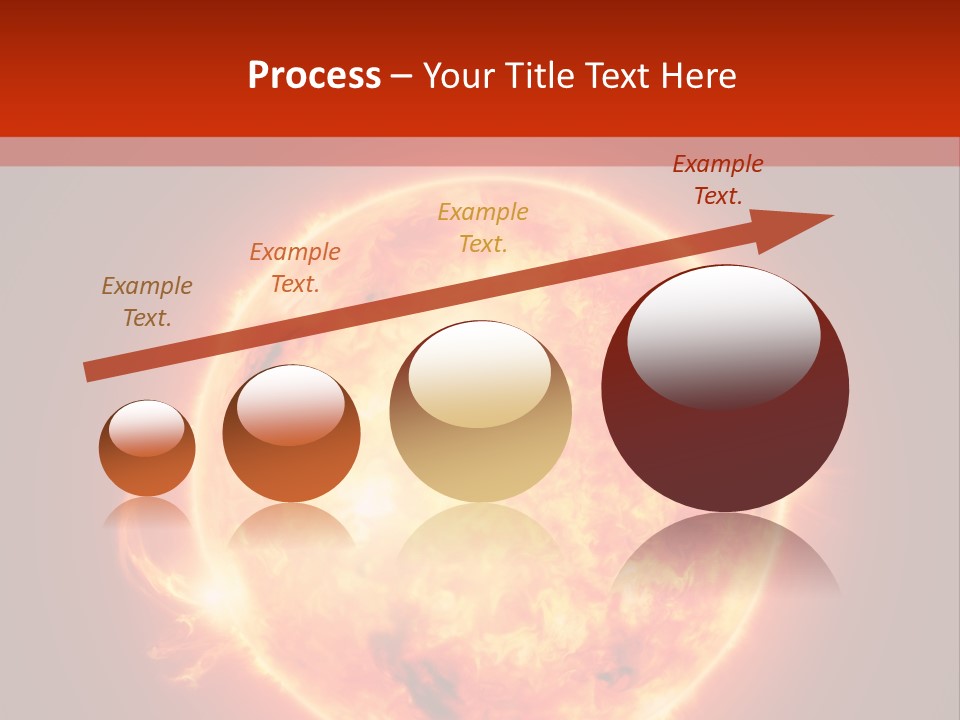 Process – Your Title Text Here

Example Text.

Example Text.

Example Text.

Example Text.